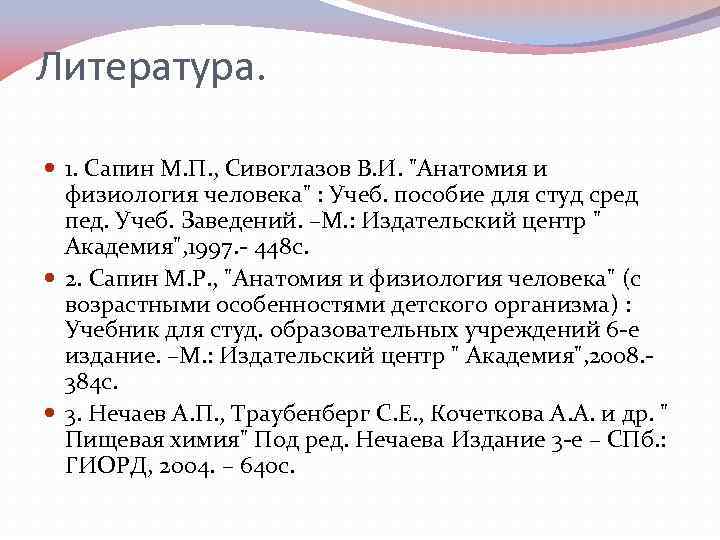 Литература.

1. Сапин М.П., Сивоглазов В.И. "Анатомия и физиология человека" : Учеб. пособие для студ сред пед. Учеб. Заведений. –М.: Издательский центр " Академия",1997.- 448с.

2. Сапин М.Р., "Анатомия и физиология человека" (с возрастными особенностями детского организма) : Учебник для студ. образовательных учреждений 6-е издание. –М.: Издательский центр " Академия",2008.- 384с.

3. Нечаев А.П., Траубенберг С.Е., Кочеткова А.А. и др. " Пищевая химия" Под ред. Нечаева Издание 3-е – СПб.: ГИОРД, 2004. – 640с.